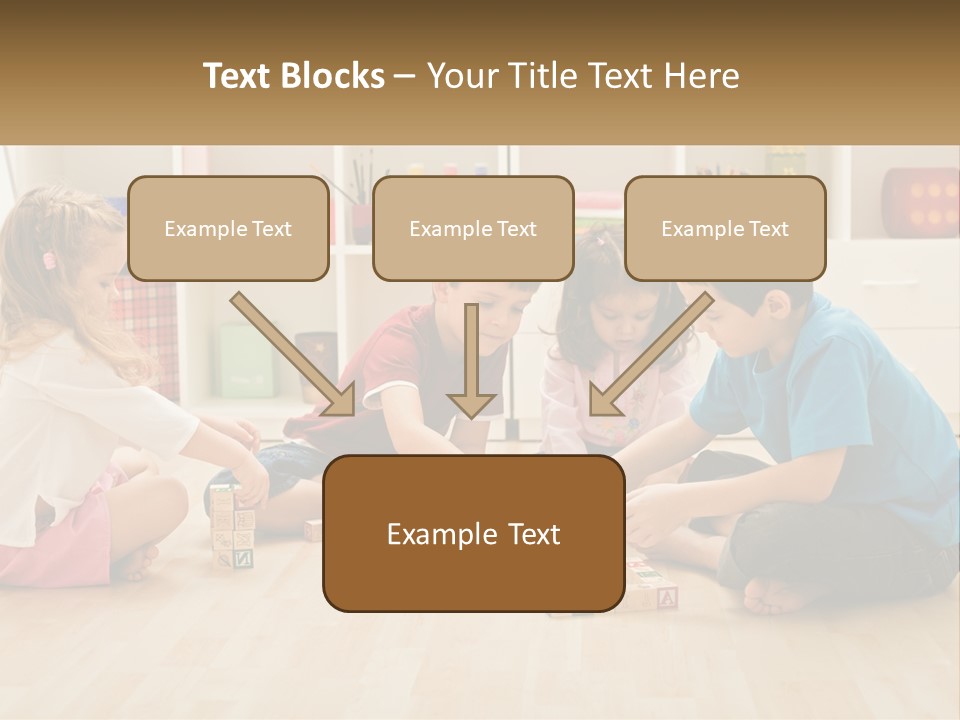 Text Blocks – Your Title Text Here

Example Text

Example Text

Example Text

Example Text